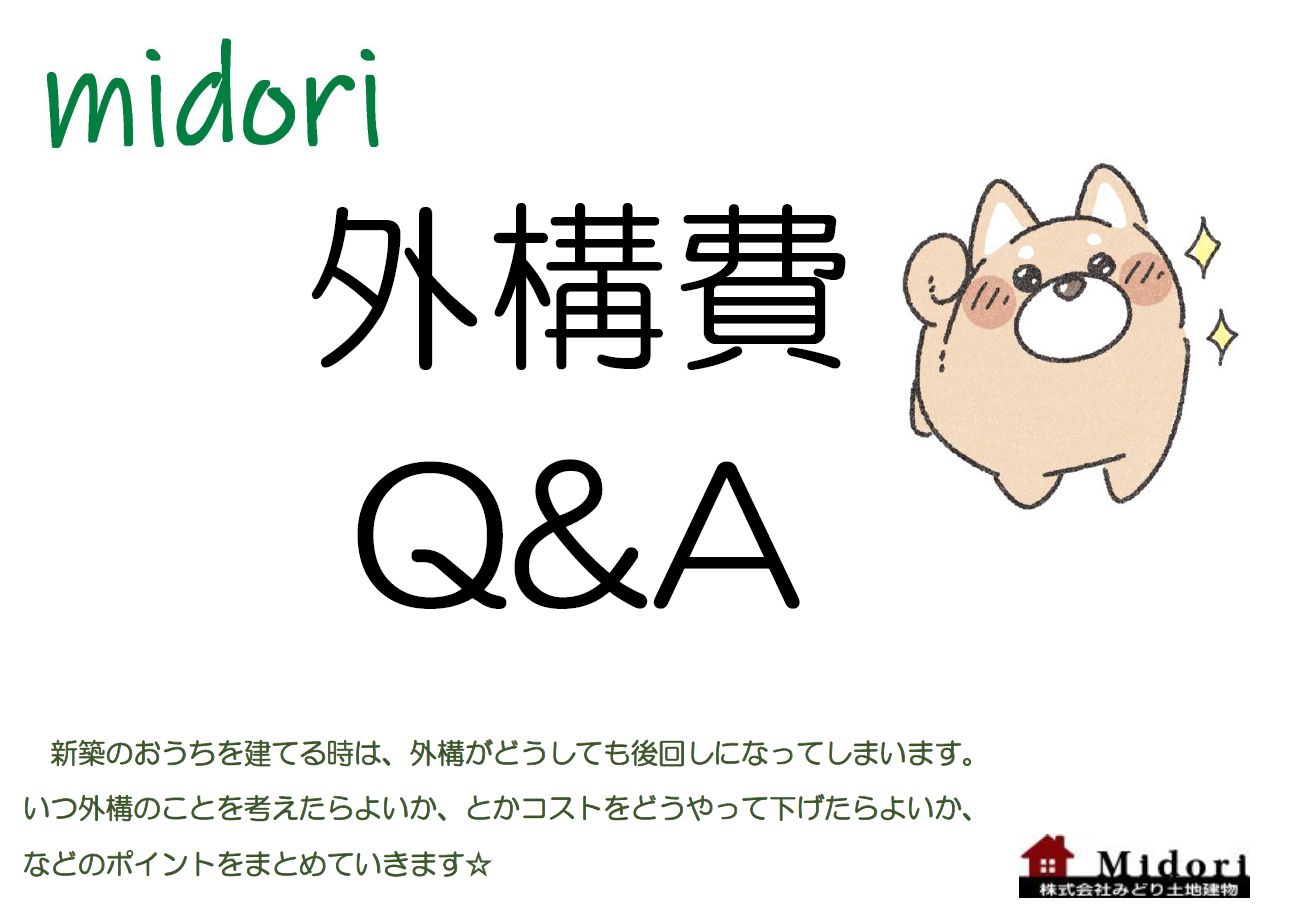 midori

外構費

Q&A

新築のおうちを建てる時は、外構がどうしても後回しになってしまいます。いつ外構のことを考えたらよいか、とかコストをどうやって下げたらよいか、などのポイントをまとめていきます☆

Midori
株式会社みどり土地建物